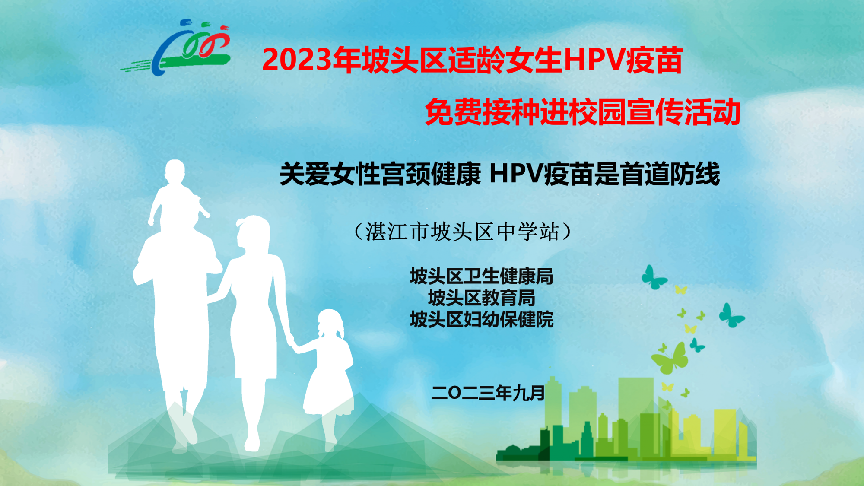 2023年坡头区适龄女生HPV疫苗
免费接种进校园宣传活动

关爱女性宫颈健康 HPV疫苗是首道防线

（湛江市坡头区中学站）

坡头区卫生健康局
坡头区教育局
坡头区妇幼保健院

二〇二三年九月